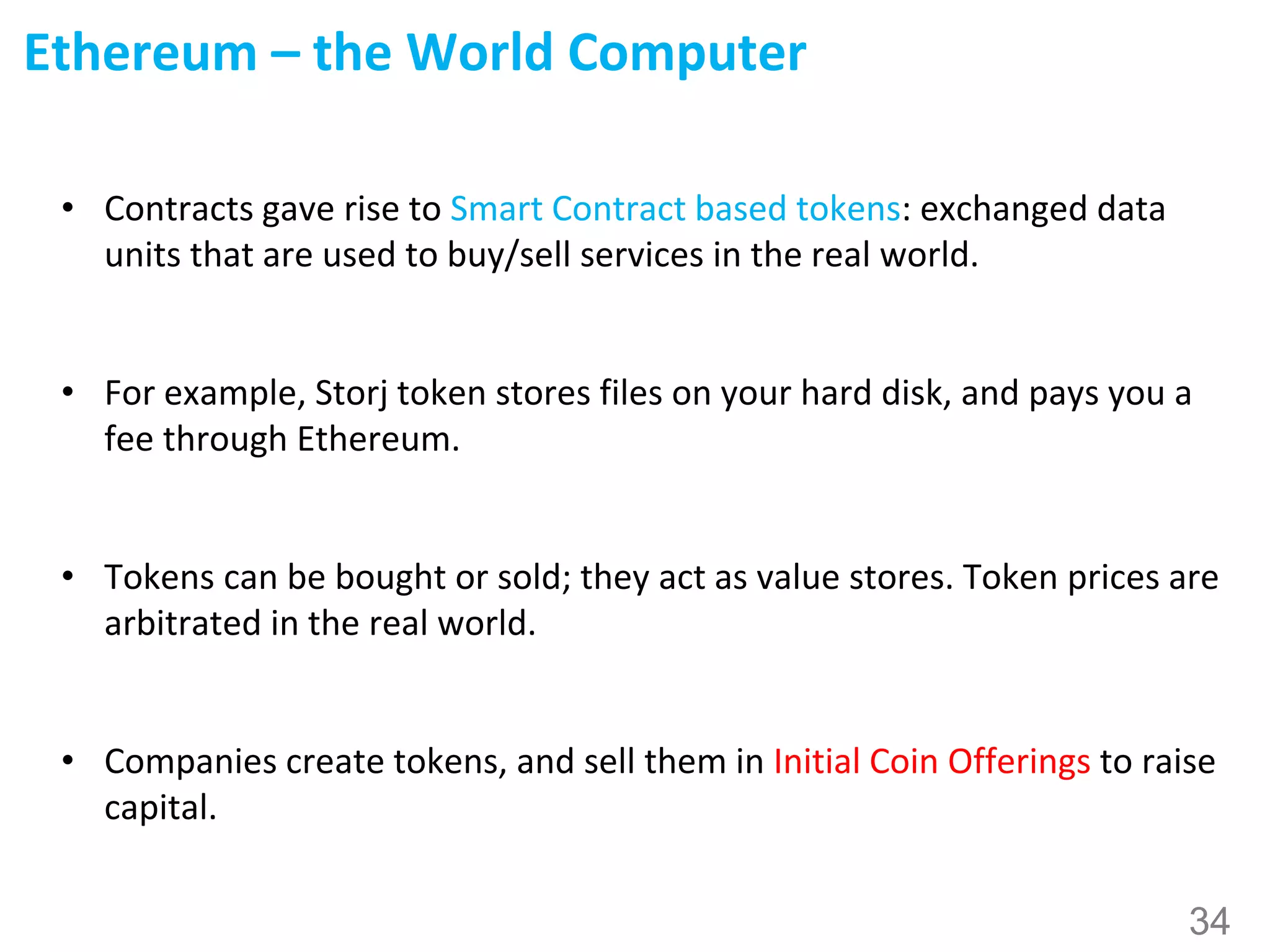 Ethereum – the World Computer

• Contracts gave rise to Smart Contract based tokens: exchanged data units that are used to buy/sell services in the real world.

• For example, Storj token stores files on your hard disk, and pays you a fee through Ethereum.

• Tokens can be bought or sold; they act as value stores. Token prices are arbitrated in the real world.

• Companies create tokens, and sell them in Initial Coin Offerings to raise capital.

34